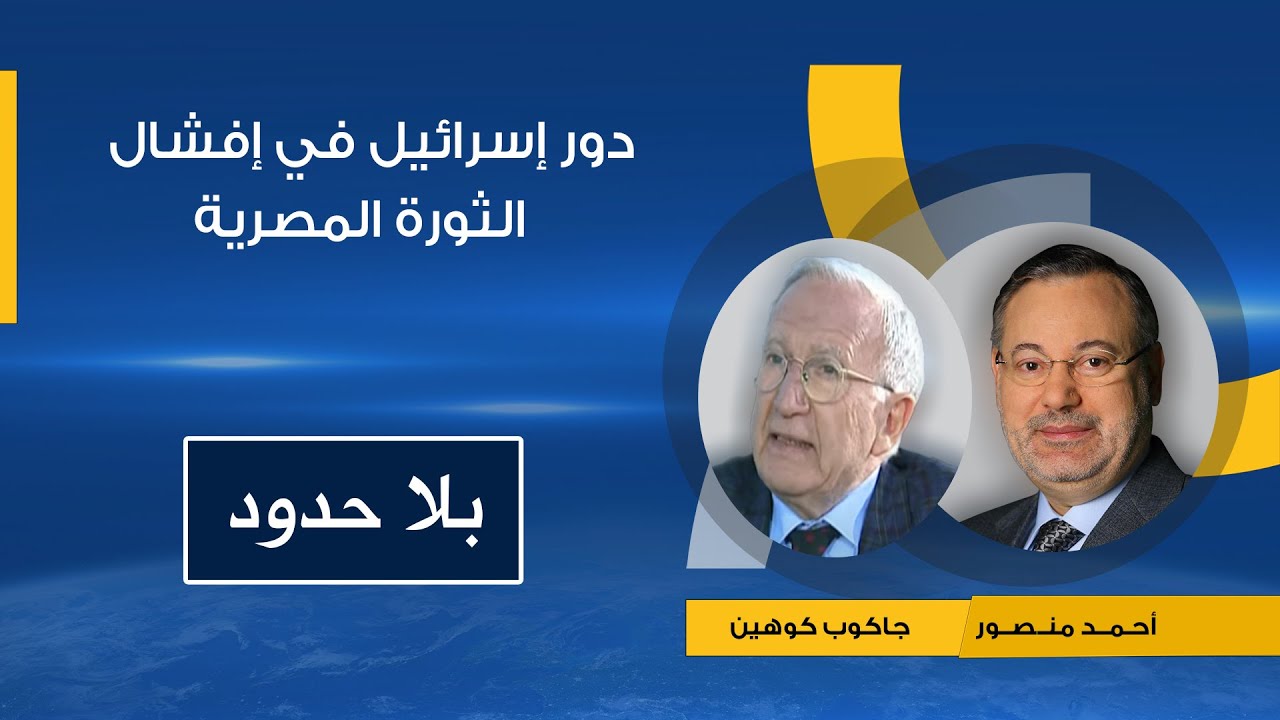 دور إسرائيل في إفشال الثورة المصرية

بلا حدود

أحمد منصور

جاكوب كوهين